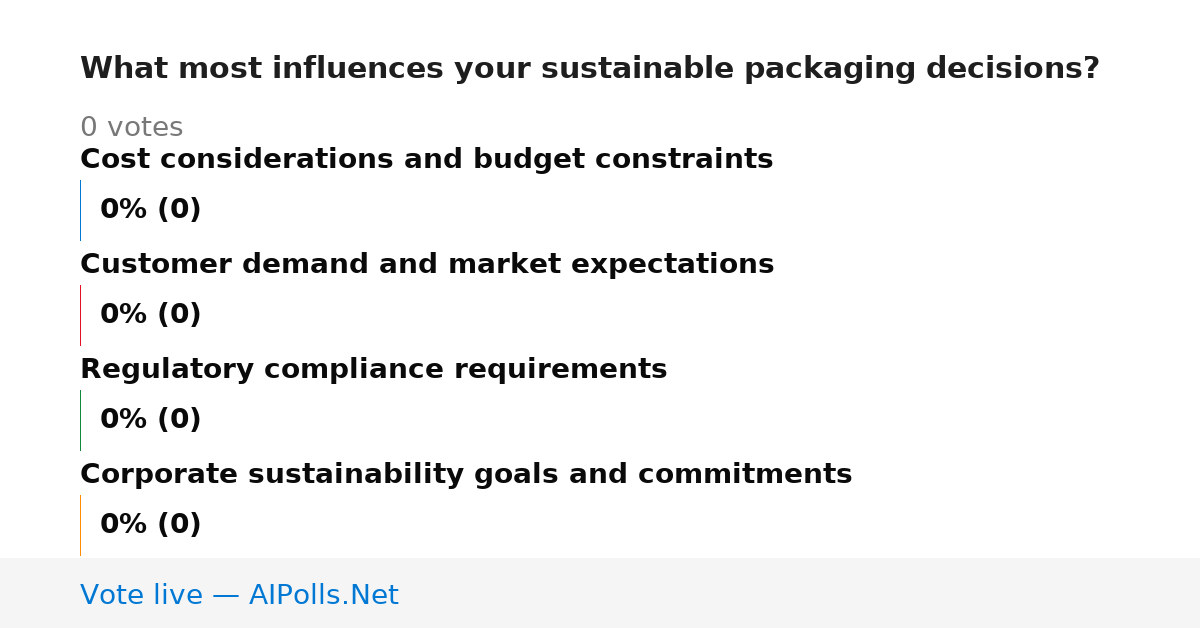 What most influences your sustainable packaging decisions?

0 votes

Cost considerations and budget constraints

0% (0)

Customer demand and market expectations

0% (0)

Regulatory compliance requirements

0% (0)

Corporate sustainability goals and commitments

0% (0)

Vote live — AIPolls.Net